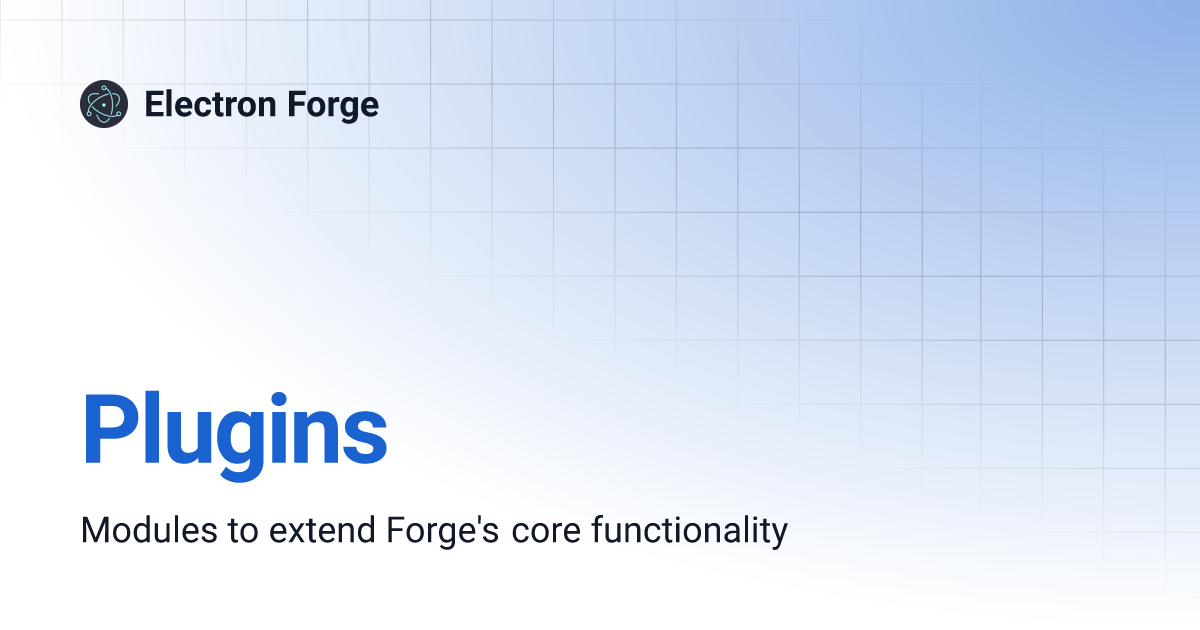 Electron Forge

Plugins

Modules to extend Forge's core functionality